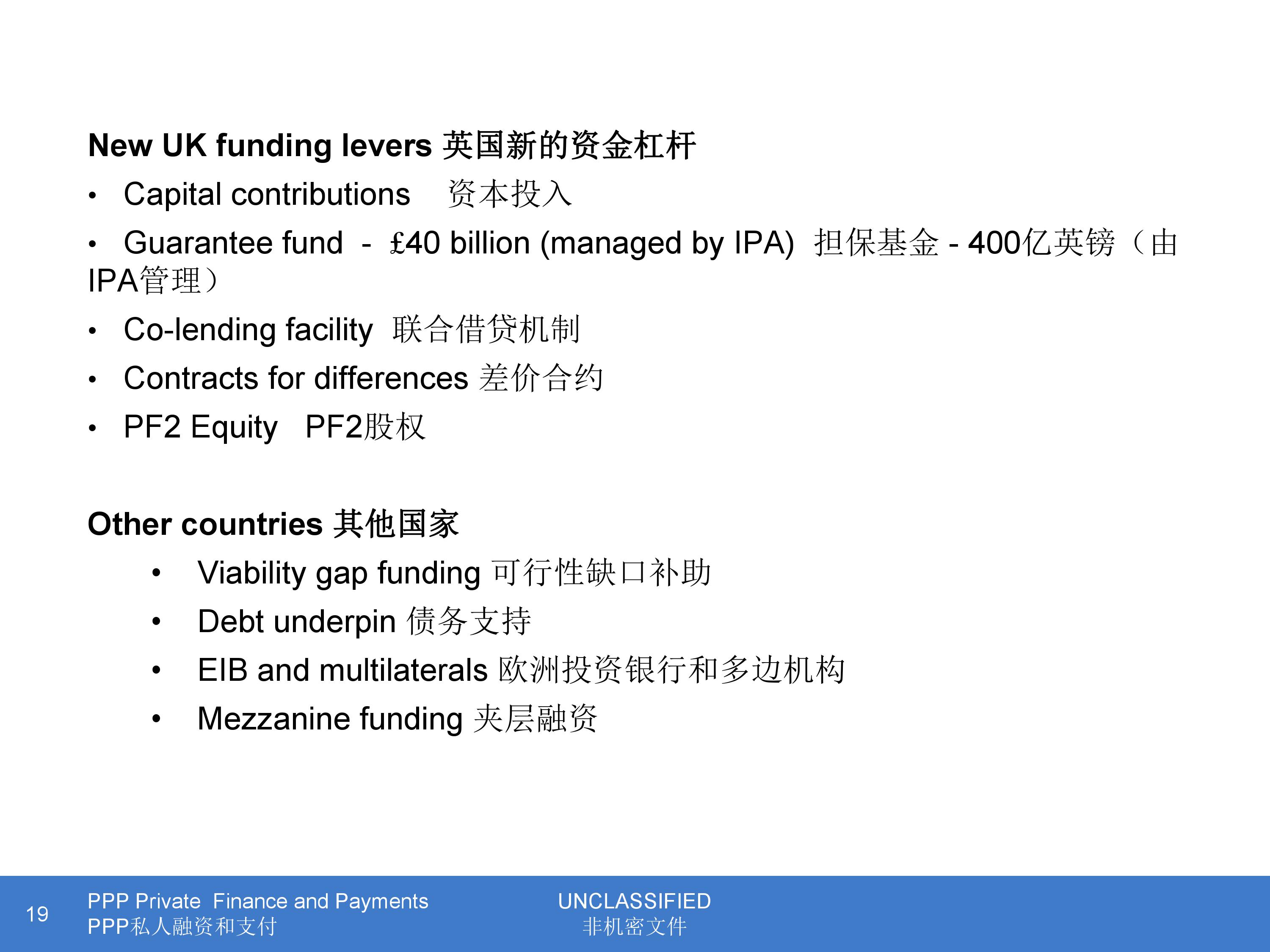 New UK funding levers 英国新的资金杠杆

• Capital contributions 资本投入

• Guarantee fund - £40 billion (managed by IPA) 担保基金 - 400亿英镑（由IPA管理）

• Co-lending facility 联合借贷机制

• Contracts for differences 差价合约

• PF2 Equity PF2股权

Other countries 其他国家

• Viability gap funding 可行性缺口补助

• Debt underpin 债务支持

• EIB and multilaterals 欧洲投资银行和多边机构

• Mezzanine funding 夹层融资

19 PPP Private Finance and Payments
PPP私人融资和支付

UNCLASSIFIED
非机密文件